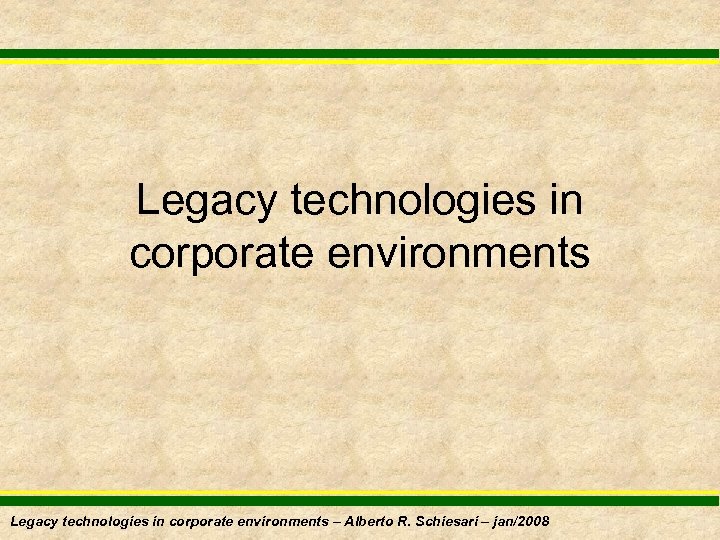 Legacy technologies in corporate environments

Legacy technologies in corporate environments – Alberto R. Schiesari – jan/2008